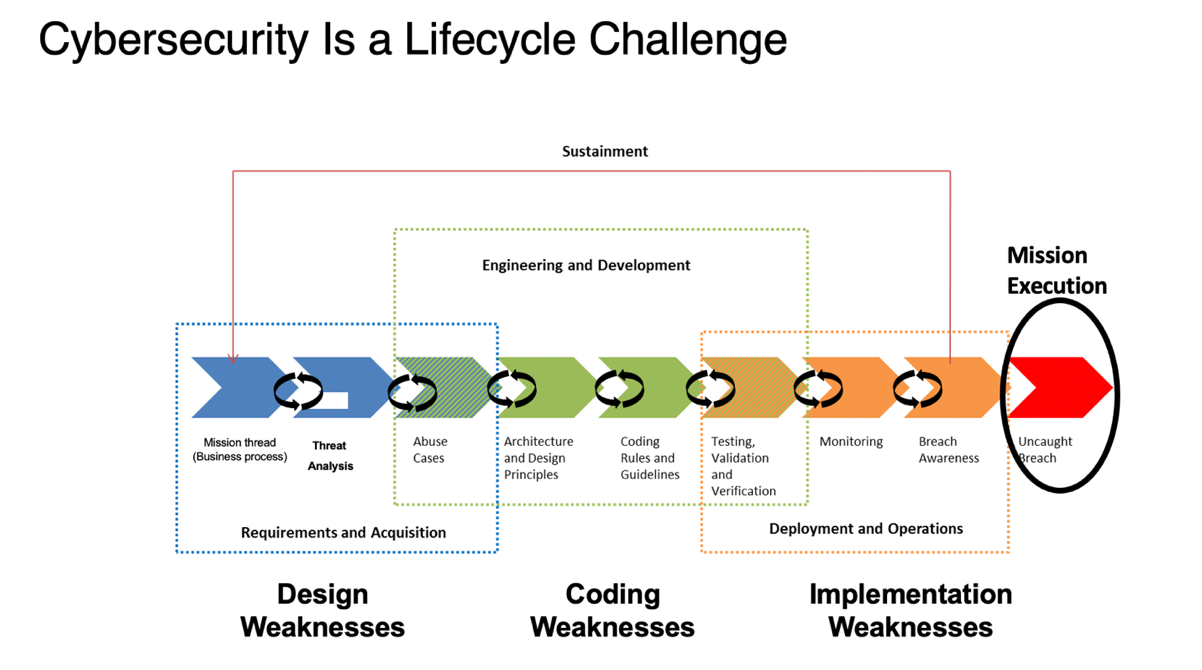 Cybersecurity Is a Lifecycle Challenge

Sustainment

Engineering and Development

Mission Execution

Mission thread (Business process)

Threat Analysis

Abuse Cases

Architecture and Design Principles

Coding Rules and Guidelines

Testing, Validation and Verification

Monitoring

Breach Awareness

Uncaught Breach

Requirements and Acquisition

Deployment and Operations

Design Weaknesses

Coding Weaknesses

Implementation Weaknesses